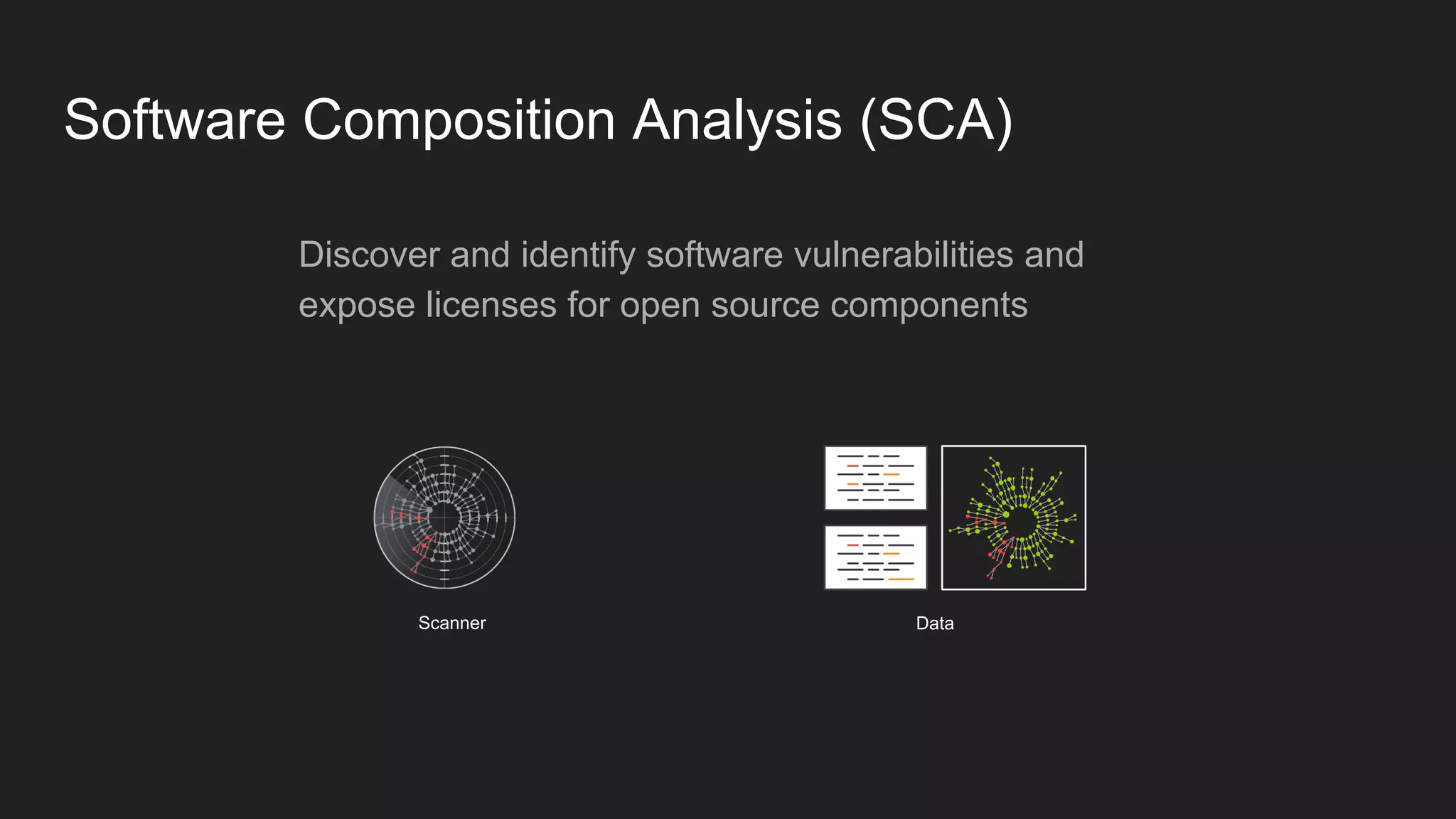 Software Composition Analysis (SCA)

Discover and identify software vulnerabilities and expose licenses for open source components

Scanner

Data